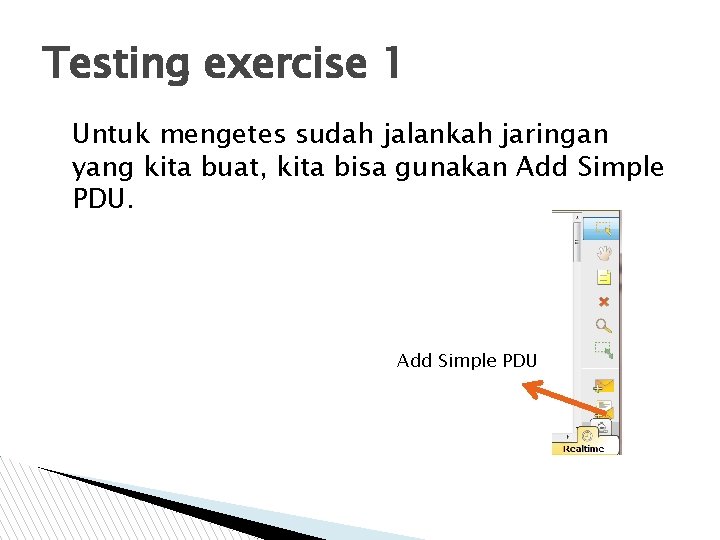 Testing exercise 1

Untuk mengetes sudah jalankah jaringan yang kita buat, kita bisa gunakan Add Simple PDU.

Add Simple PDU

Realtime